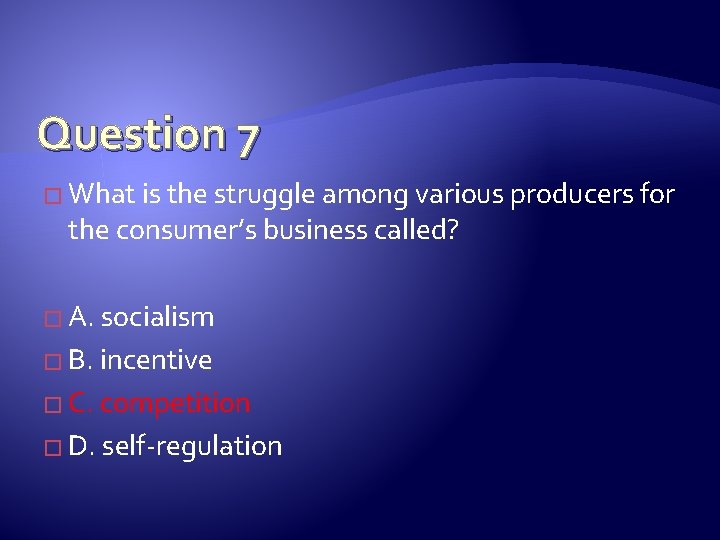 Question 7

What is the struggle among various producers for the consumer's business called?

A. socialism
B. incentive
C. competition
D. self-regulation